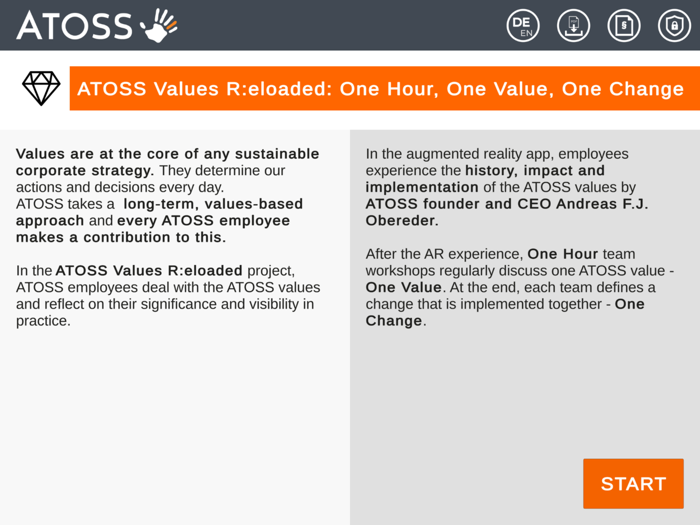 ATOSS

DE EN

ATOSS Values R:eloaded: One Hour, One Value, One Change

Values are at the core of any sustainable corporate strategy. They determine our actions and decisions every day.
ATOSS takes a long-term, values-based approach and every ATOSS employee makes a contribution to this.

In the ATOSS Values R:eloaded project, ATOSS employees deal with the ATOSS values and reflect on their significance and visibility in practice.

In the augmented reality app, employees experience the history, impact and implementation of the ATOSS values by ATOSS founder and CEO Andreas F.J. Obereder.

After the AR experience, One Hour team workshops regularly discuss one ATOSS value - One Value. At the end, each team defines a change that is implemented together - One Change.

START